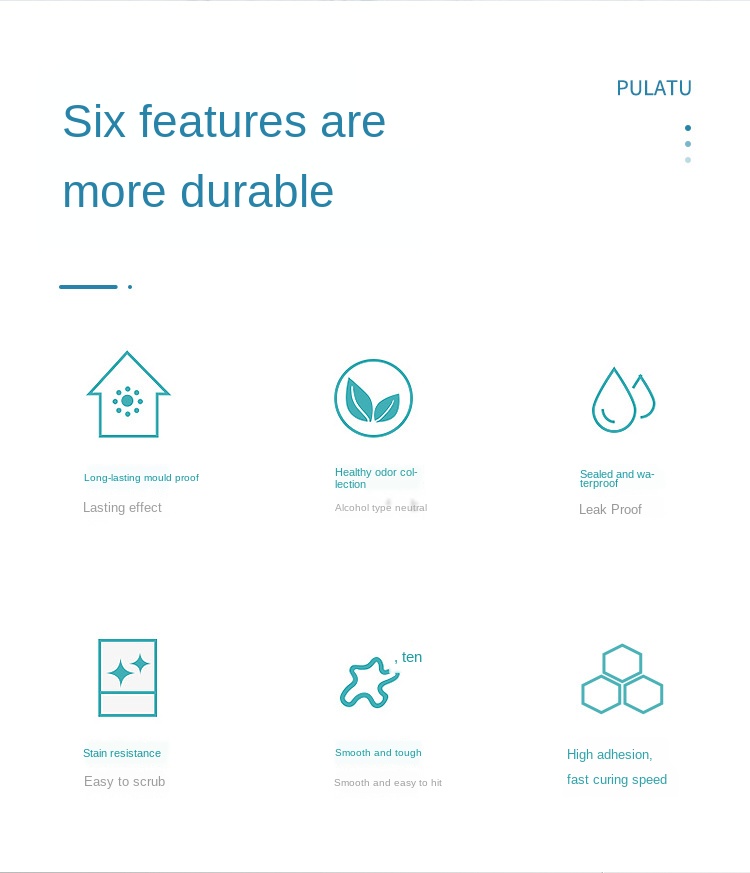 PULATU

Six features are more durable

Long-lasting mould proof
Lasting effect

Healthy odor collection
Alcohol type neutral

Sealed and waterproof
Leak Proof

Stain resistance
Easy to scrub

, ten
Smooth and tough
Smooth and easy to hit

High adhesion, fast curing speed